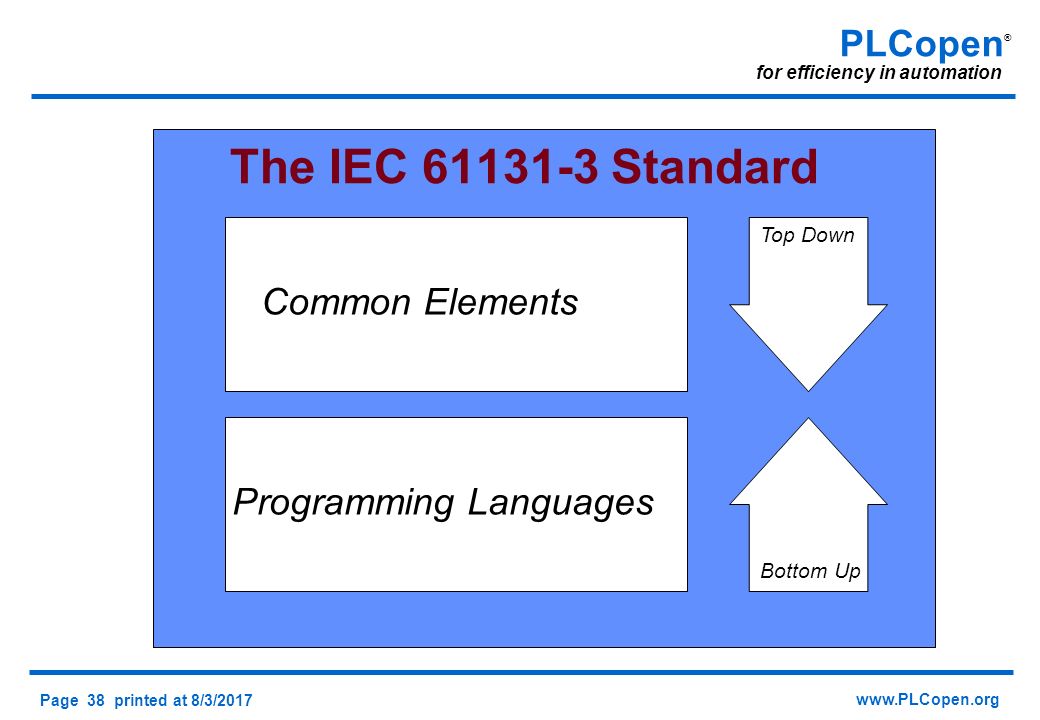 PLCopen®
for efficiency in automation

The IEC 61131-3 Standard

Common Elements

Top Down

Programming Languages

Bottom Up

Page 38 printed at 8/3/2017

www.PLCopen.org